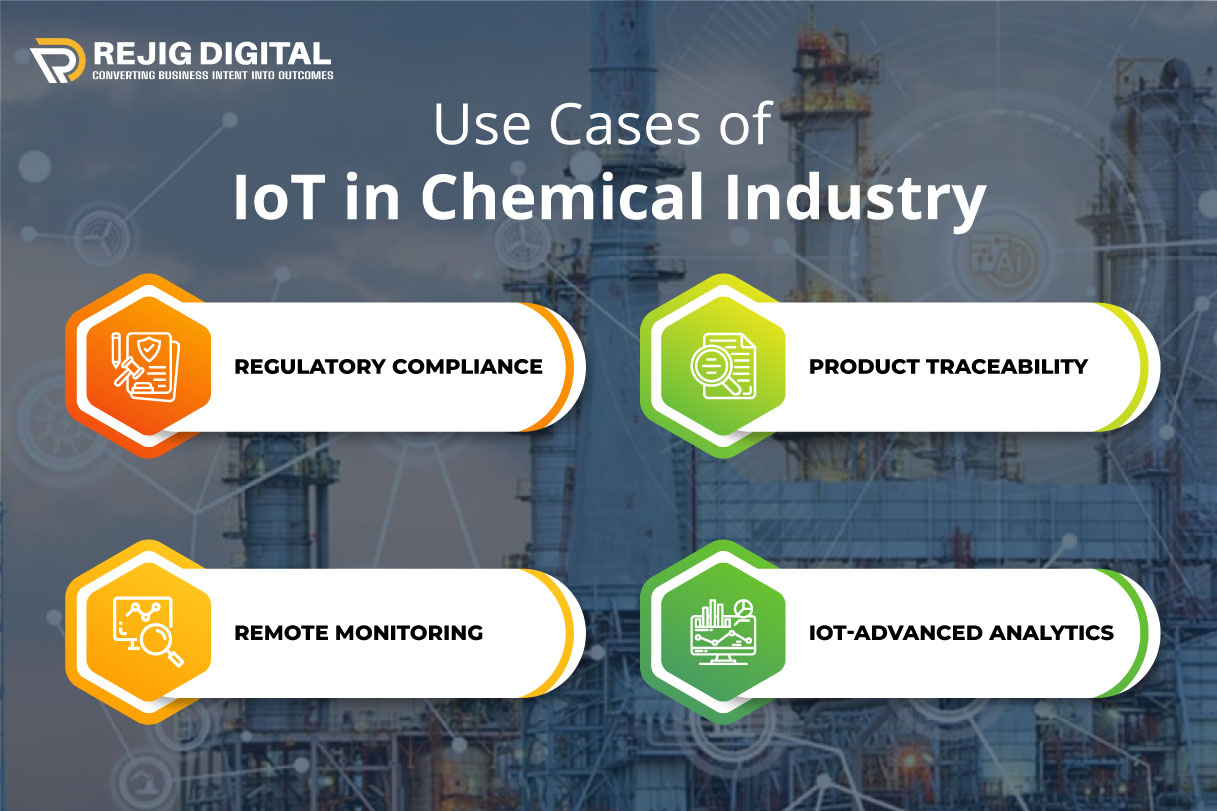 REJIG DIGITAL
CONVERTING BUSINESS INTENT INTO OUTCOMES

Use Cases of
IoT in Chemical Industry

REGULATORY COMPLIANCE

PRODUCT TRACEABILITY

REMOTE MONITORING

IOT-ADVANCED ANALYTICS